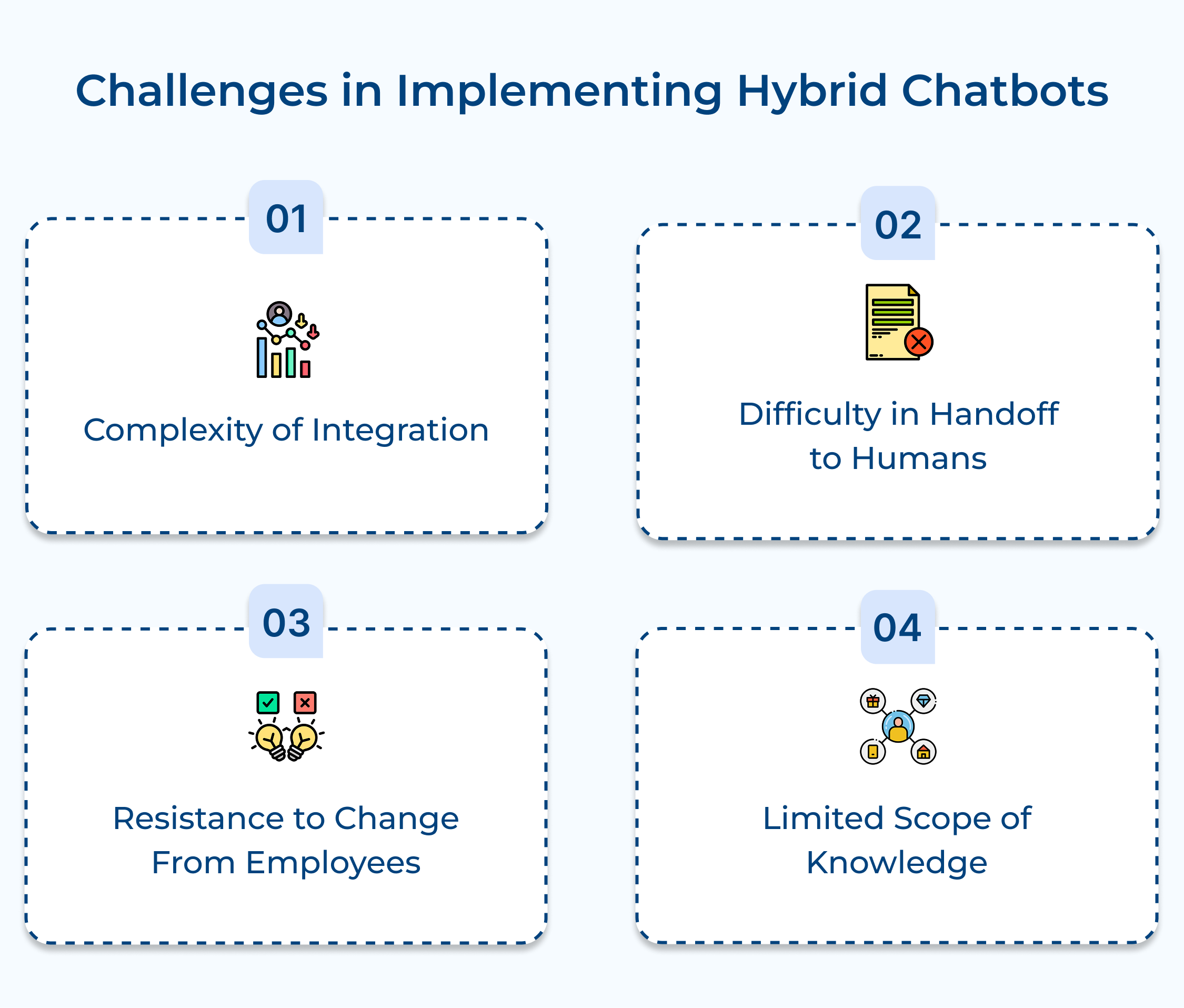 Challenges in Implementing Hybrid Chatbots

01

Complexity of Integration

02

Difficulty in Handoff to Humans

03

Resistance to Change From Employees

04

Limited Scope of Knowledge